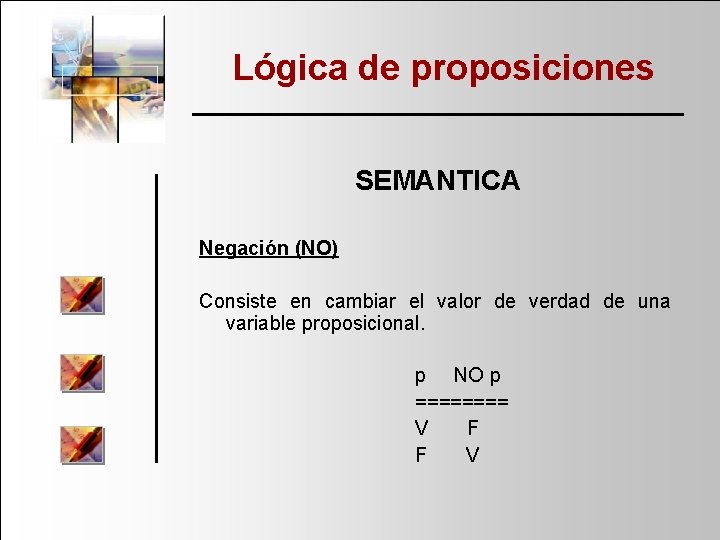 Lógica de proposiciones

SEMANTICA

Negación (NO)

Consiste en cambiar el valor de verdad de una variable proposicional.

p NO p
========
V F
F V